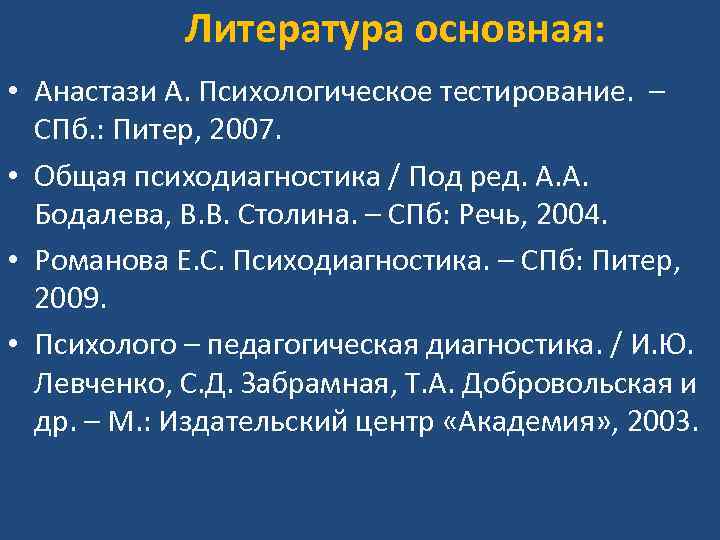 Литература основная:

• Анастази А. Психологическое тестирование. – СПб.: Питер, 2007.

• Общая психодиагностика / Под ред. А.А. Бодалева, В.В. Столина. – СПб: Речь, 2004.

• Романова Е.С. Психодиагностика. – СПб: Питер, 2009.

• Психолого – педагогическая диагностика. / И.Ю. Левченко, С.Д. Забрамная, Т.А. Добровольская и др. – М.: Издательский центр «Академия», 2003.